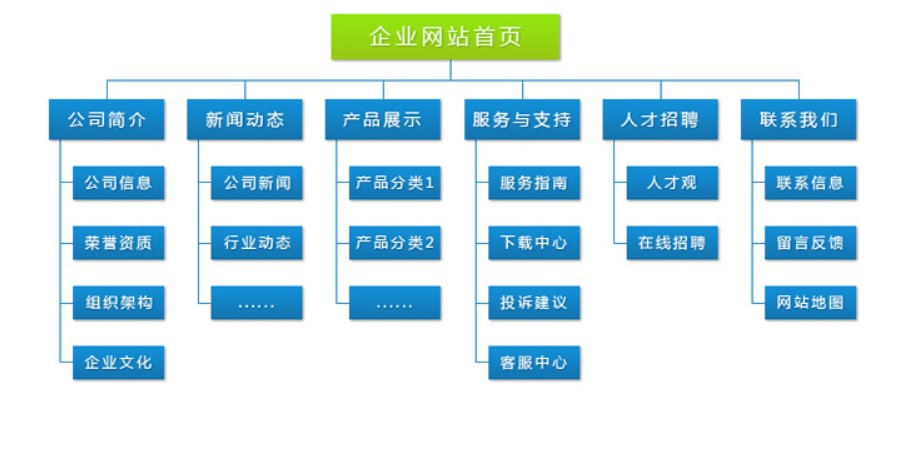 企业网站首页

公司简介
公司信息
荣誉资质
组织架构
企业文化

新闻动态
公司新闻
行业动态
……

产品展示
产品分类1
产品分类2
……

服务与支持
服务指南
下载中心
投诉建议
客服中心

人才招聘
人才观
在线招聘

联系我们
联系信息
留言反馈
网站地图